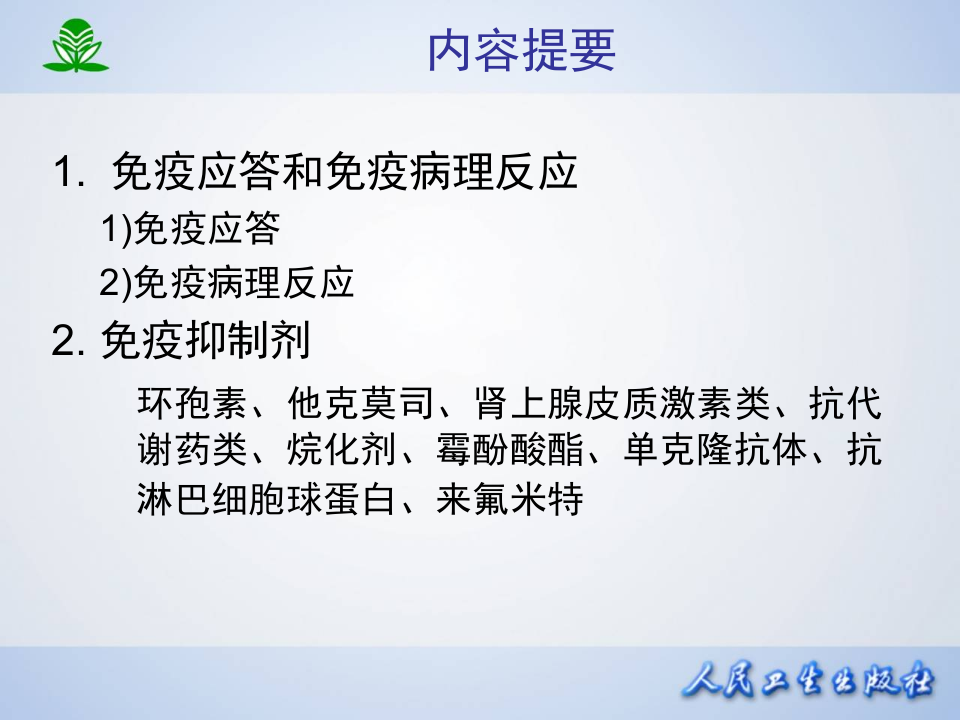 内容提要

1. 免疫应答和免疫病理反应

1)免疫应答

2)免疫病理反应

2. 免疫抑制剂

环孢素、他克莫司、肾上腺皮质激素类、抗代谢药类、烷化剂、霉酚酸酯、单克隆抗体、抗淋巴细胞球蛋白、来氟米特

人民卫生出版社